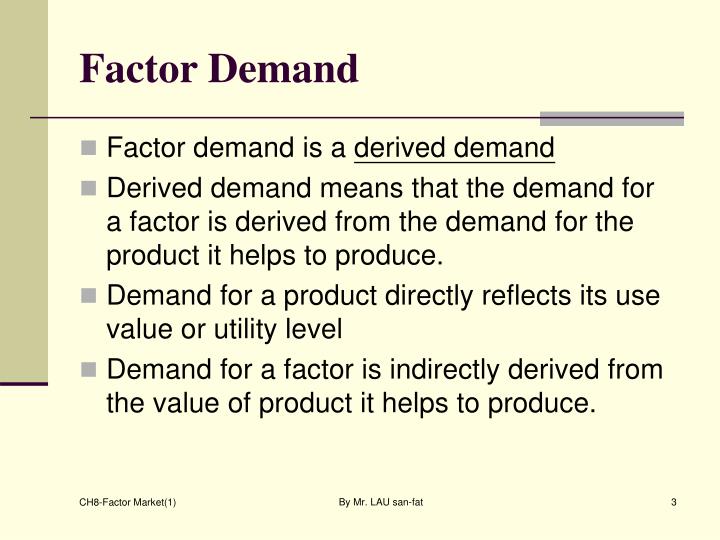 Factor Demand

Factor demand is a derived demand

Derived demand means that the demand for a factor is derived from the demand for the product it helps to produce.

Demand for a product directly reflects its use value or utility level

Demand for a factor is indirectly derived from the value of product it helps to produce.

CH8-Factor Market(1)

By Mr. LAU san-fat

3